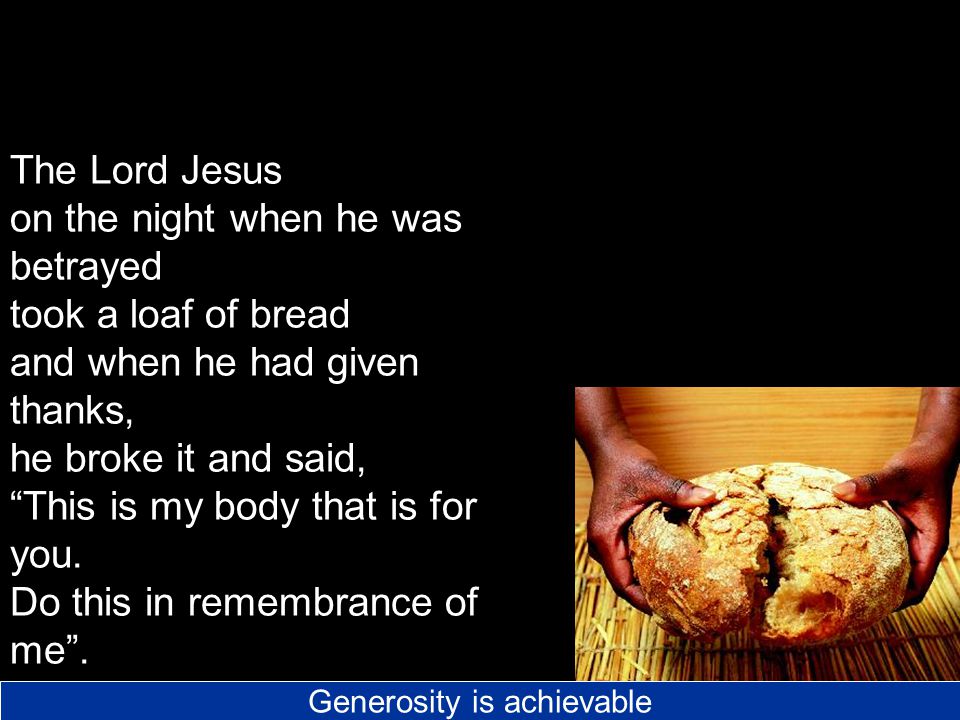 The Lord Jesus
on the night when he was betrayed
took a loaf of bread
and when he had given thanks,
he broke it and said,
“This is my body that is for you.
Do this in remembrance of me”.

Generosity is achievable